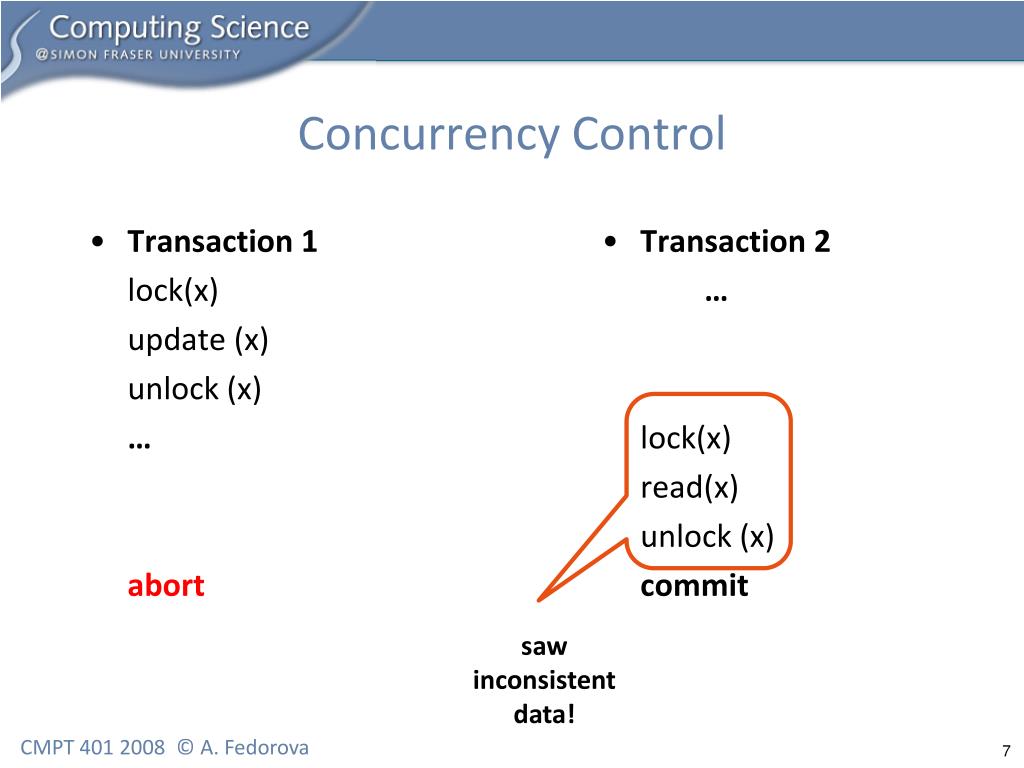 Computing Science
@SIMON FRASER UNIVERSITY

Concurrency Control

• Transaction 1
lock(x)
update (x)
unlock (x)
…

abort

• Transaction 2
…

lock(x)
read(x)
unlock (x)
commit

saw inconsistent data!

CMPT 401 2008 © A. Fedorova

7